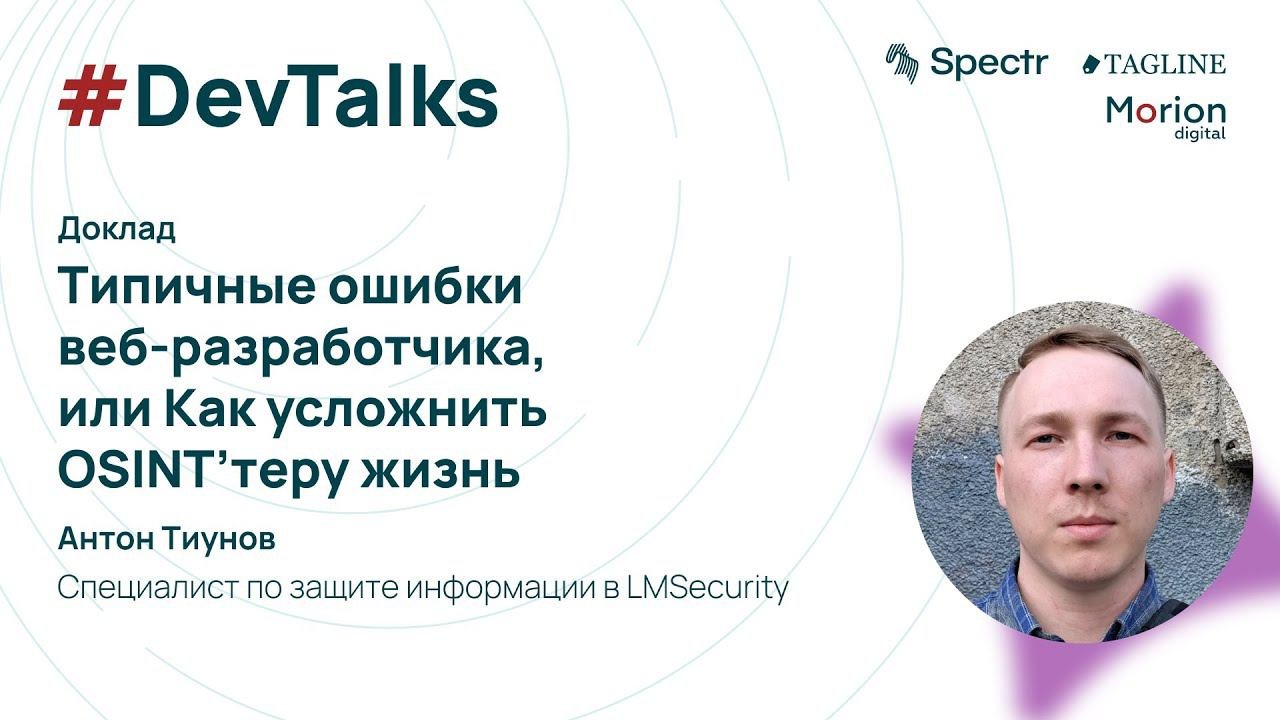 #DevTalks

Spectr TAGLINE
Morion digital

Доклад

Типичные ошибки веб-разработчика, или Как усложнить OSINT'теру жизнь

Антон Тиунов

Специалист по защите информации в LMSecurity